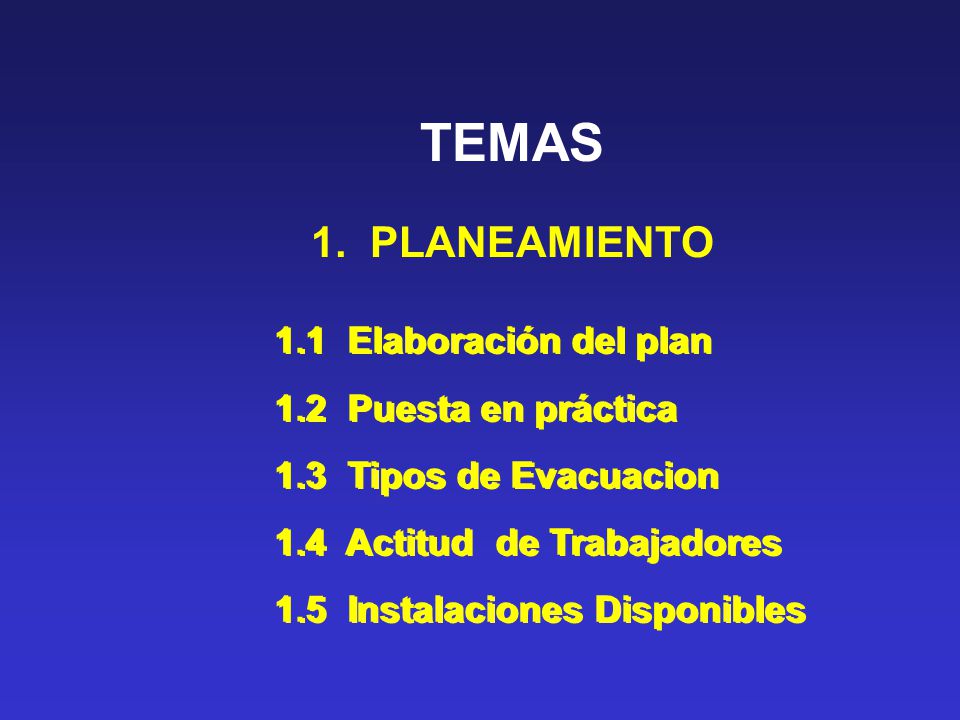 TEMAS

1. PLANEAMIENTO

1.1 Elaboración del plan

1.2 Puesta en práctica

1.3 Tipos de Evacuacion

1.4 Actitud de Trabajadores

1.5 Instalaciones Disponibles